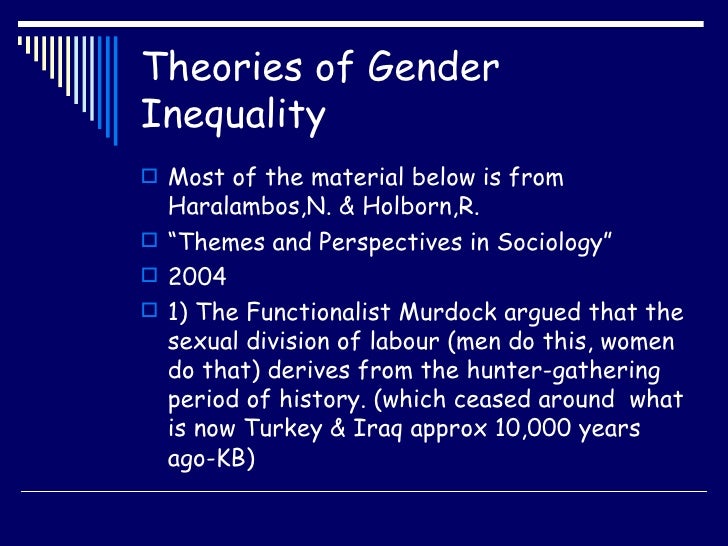 Theories of Gender Inequality

Most of the material below is from Haralambos,N. & Holborn,R.

“Themes and Perspectives in Sociology”

2004

1) The Functionalist Murdock argued that the sexual division of labour (men do this, women do that) derives from the hunter-gathering period of history. (which ceased around what is now Turkey & Iraq approx 10,000 years ago-KB)